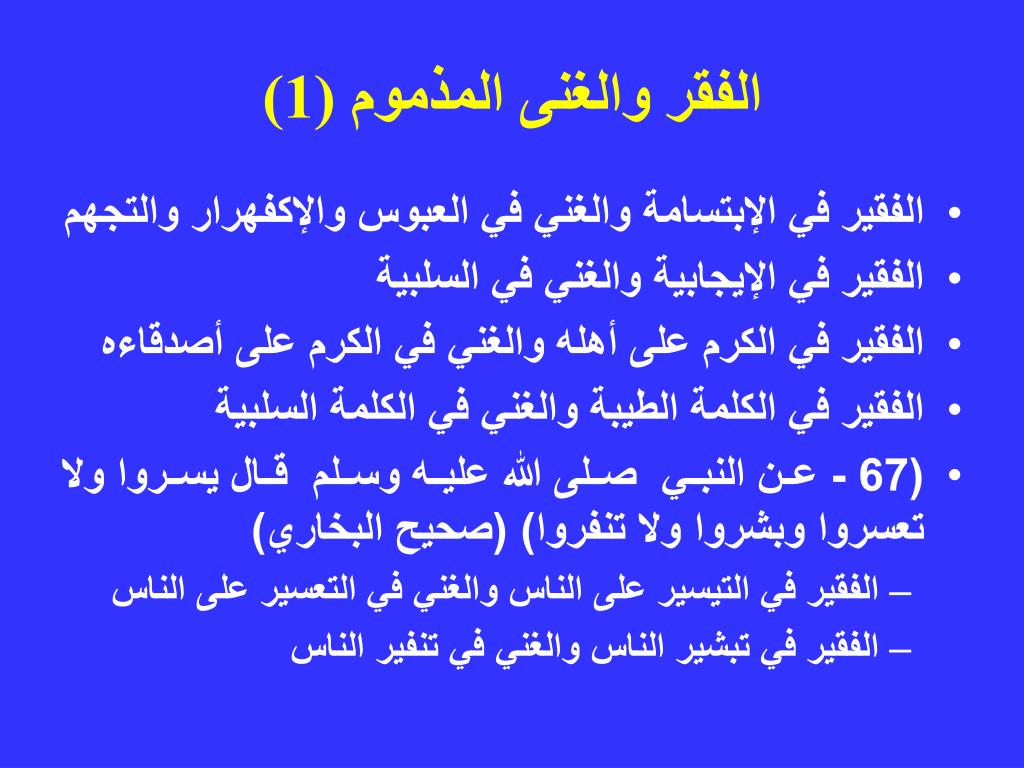 الفقر والغنى المذموم (1)

• الفقير في الإبتسامة والغني في العبوس والإكفهرار والتجهم
• الفقير في الإيجابية والغني في السلبية
• الفقير في الكرم على أهله والغني في الكرم على أصدقاءه
• الفقير في الكلمة الطيبة والغني في الكلمة السلبية
• (67 - عن النبي صلى الله عليه وسلم قال يسروا ولا تعسروا وبشروا ولا تنفروا) (صحيح البخاري)
– الفقير في التيسير على الناس والغني في التعسير على الناس
– الفقير في تبشير الناس والغني في تنفير الناس